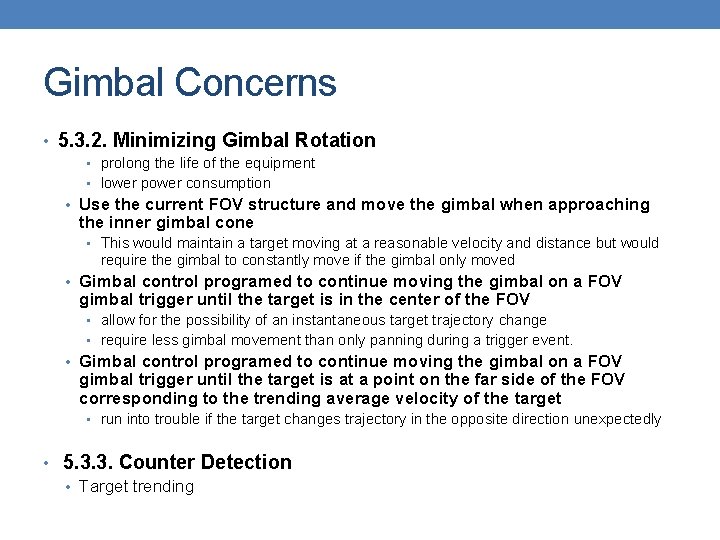 Gimbal Concerns

• 5.3.2. Minimizing Gimbal Rotation
  • prolong the life of the equipment
  • lower power consumption
• Use the current FOV structure and move the gimbal when approaching the inner gimbal cone
  • This would maintain a target moving at a reasonable velocity and distance but would require the gimbal to constantly move if the gimbal only moved
• Gimbal control programed to continue moving the gimbal on a FOV gimbal trigger until the target is in the center of the FOV
  • allow for the possibility of an instantaneous target trajectory change
  • require less gimbal movement than only panning during a trigger event.
• Gimbal control programed to continue moving the gimbal on a FOV gimbal trigger until the target is at a point on the far side of the FOV corresponding to the trending average velocity of the target
  • run into trouble if the target changes trajectory in the opposite direction unexpectedly

• 5.3.3. Counter Detection
• Target trending